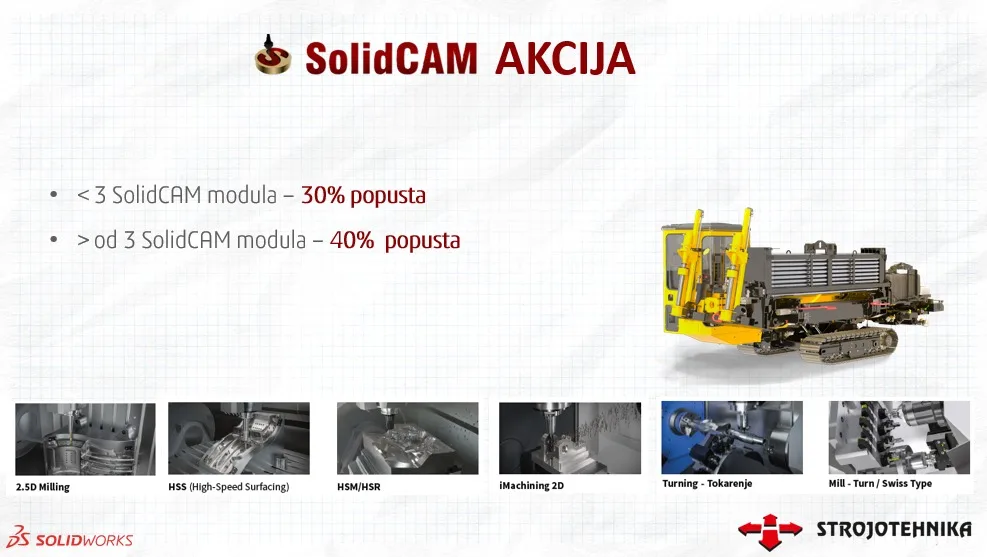 SolidCAM AKCIJA

• < 3 SolidCAM modula – 30% popusta
• > od 3 SolidCAM modula – 40% popusta

2.5D Milling

HSS (High-Speed Surfacing)

HSM/HSR

iMachining 2D

Turning - Tokarenje

Mill - Turn / Swiss Type

SOLIDWORKS

STROJOTEHNIKA